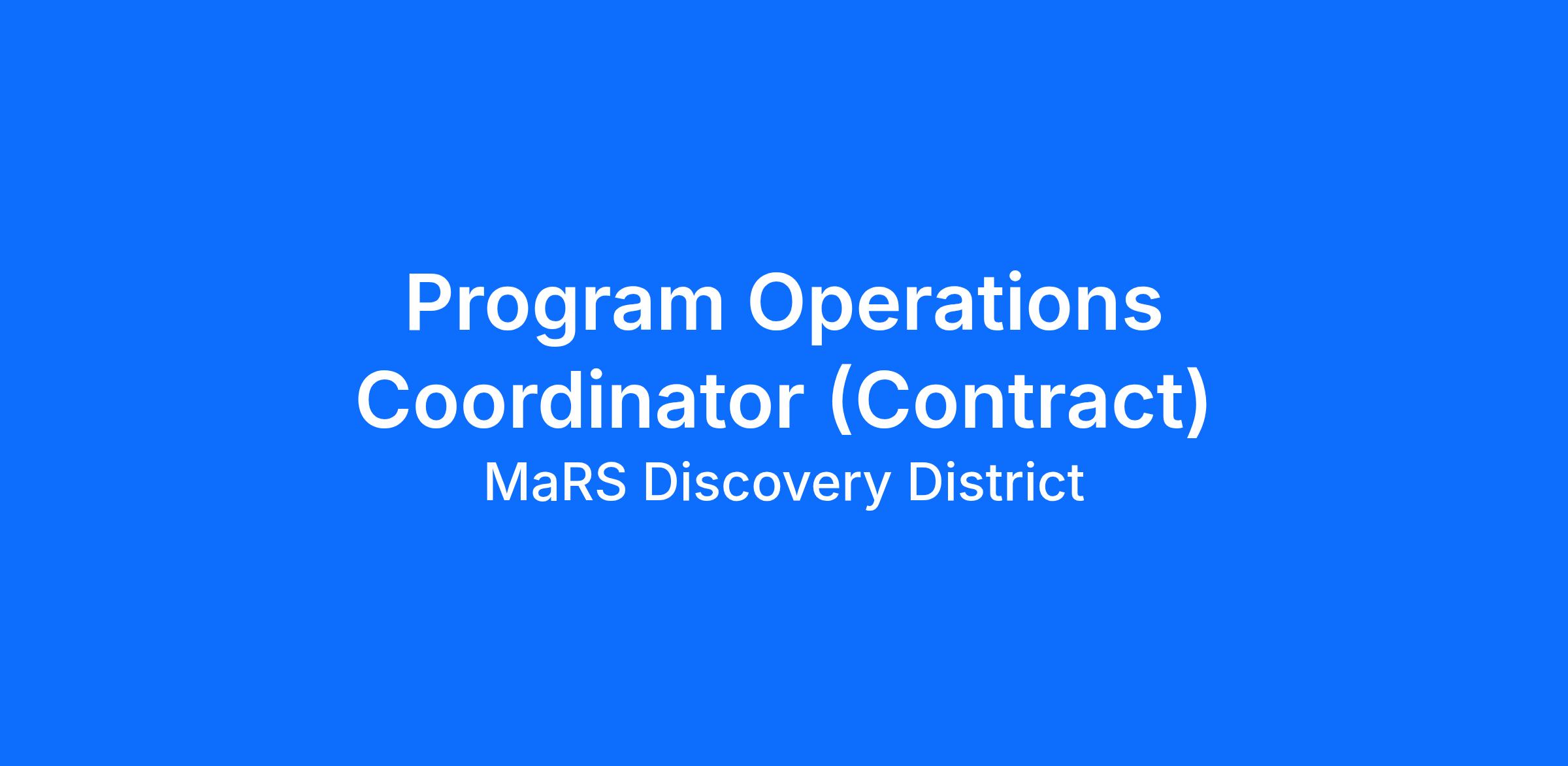 Program Operations Coordinator (Contract)

MaRS Discovery District